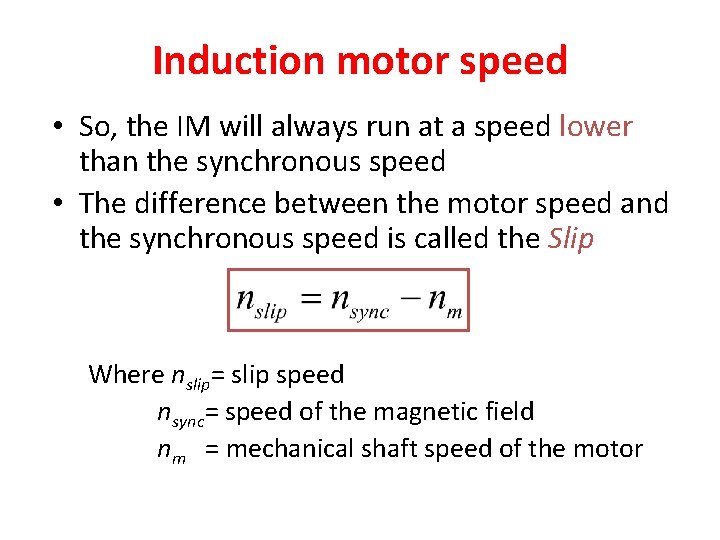 Induction motor speed

• So, the IM will always run at a speed lower than the synchronous speed

• The difference between the motor speed and the synchronous speed is called the Slip

$n_{slip} = n_{sync} - n_m$

Where $n_{slip}$= slip speed
$n_{sync}$= speed of the magnetic field
$n_m$ = mechanical shaft speed of the motor